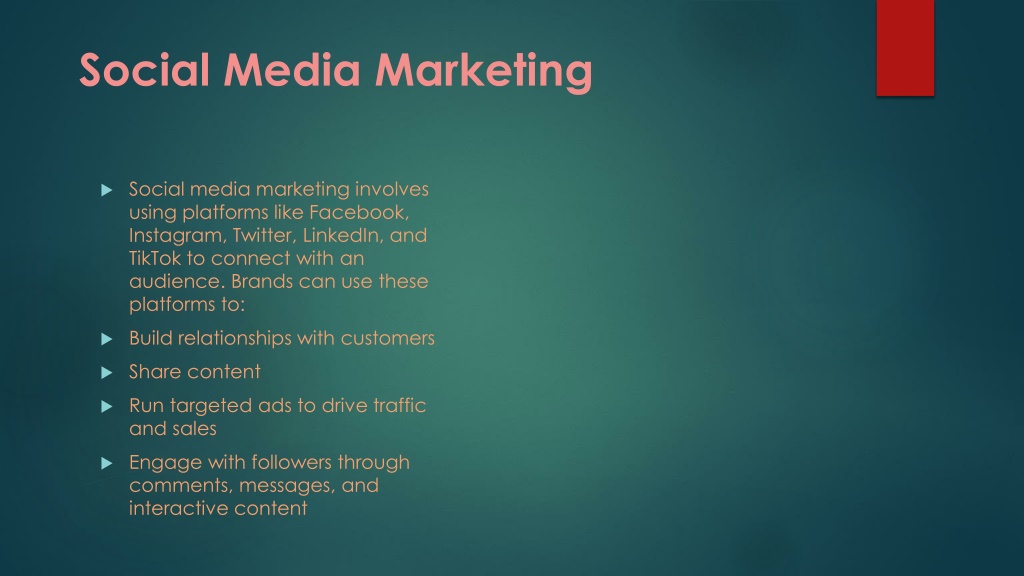 Social Media Marketing

Social media marketing involves using platforms like Facebook, Instagram, Twitter, LinkedIn, and TikTok to connect with an audience. Brands can use these platforms to:

Build relationships with customers

Share content

Run targeted ads to drive traffic and sales

Engage with followers through comments, messages, and interactive content